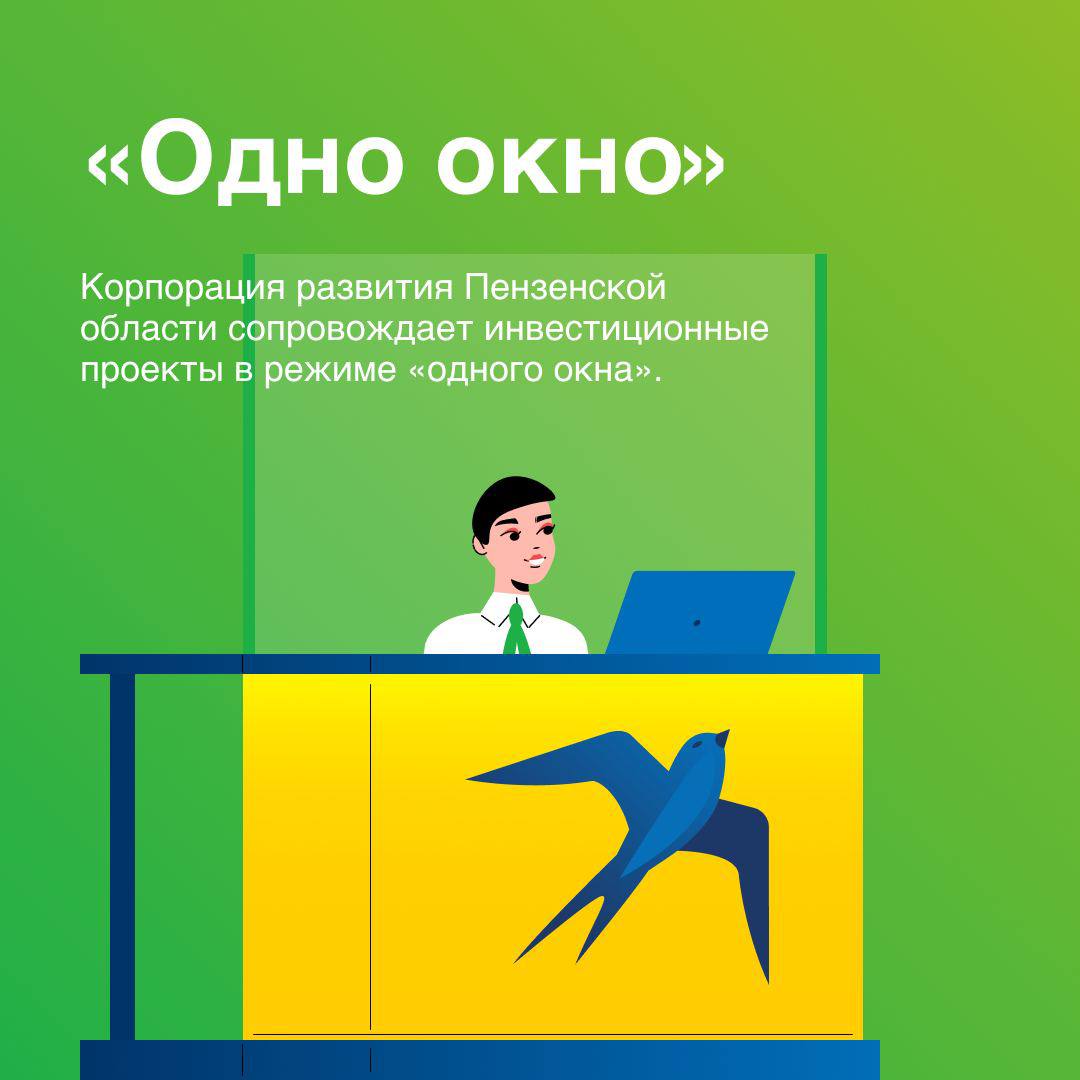 «Одно окно»

Корпорация развития Пензенской области сопровождает инвестиционные проекты в режиме «одного окна».